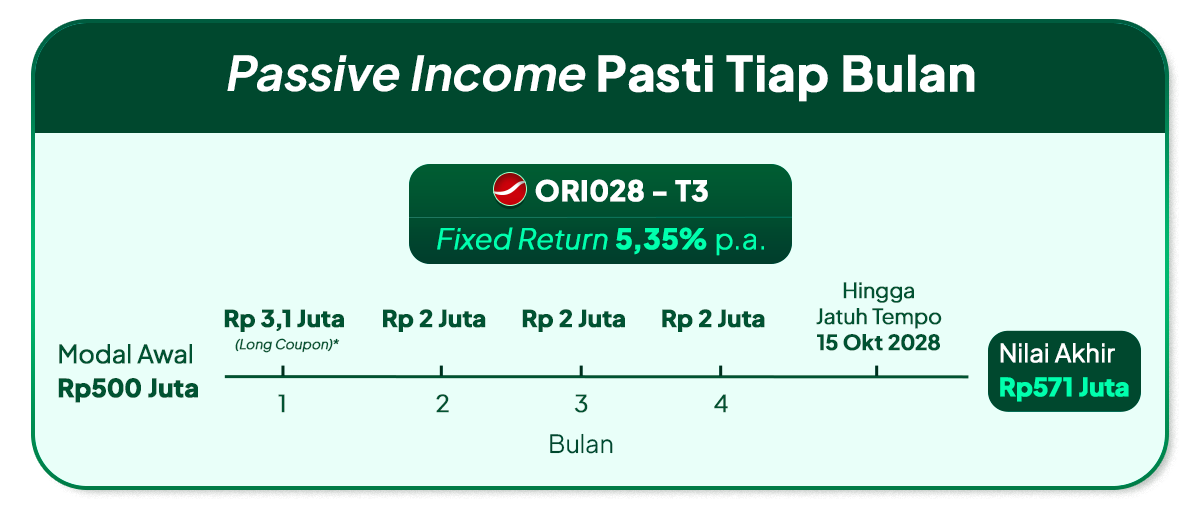 Passive Income Pasti Tiap Bulan

ORI028 – T3

Fixed Return 5,35% p.a.

Modal Awal
Rp500 Juta

Rp 3,1 Juta
(Long Coupon)*

Rp 2 Juta

Rp 2 Juta

Rp 2 Juta

Hingga
Jatuh Tempo
15 Okt 2028

Nilai Akhir
Rp571 Juta

1 2 3 4

Bulan